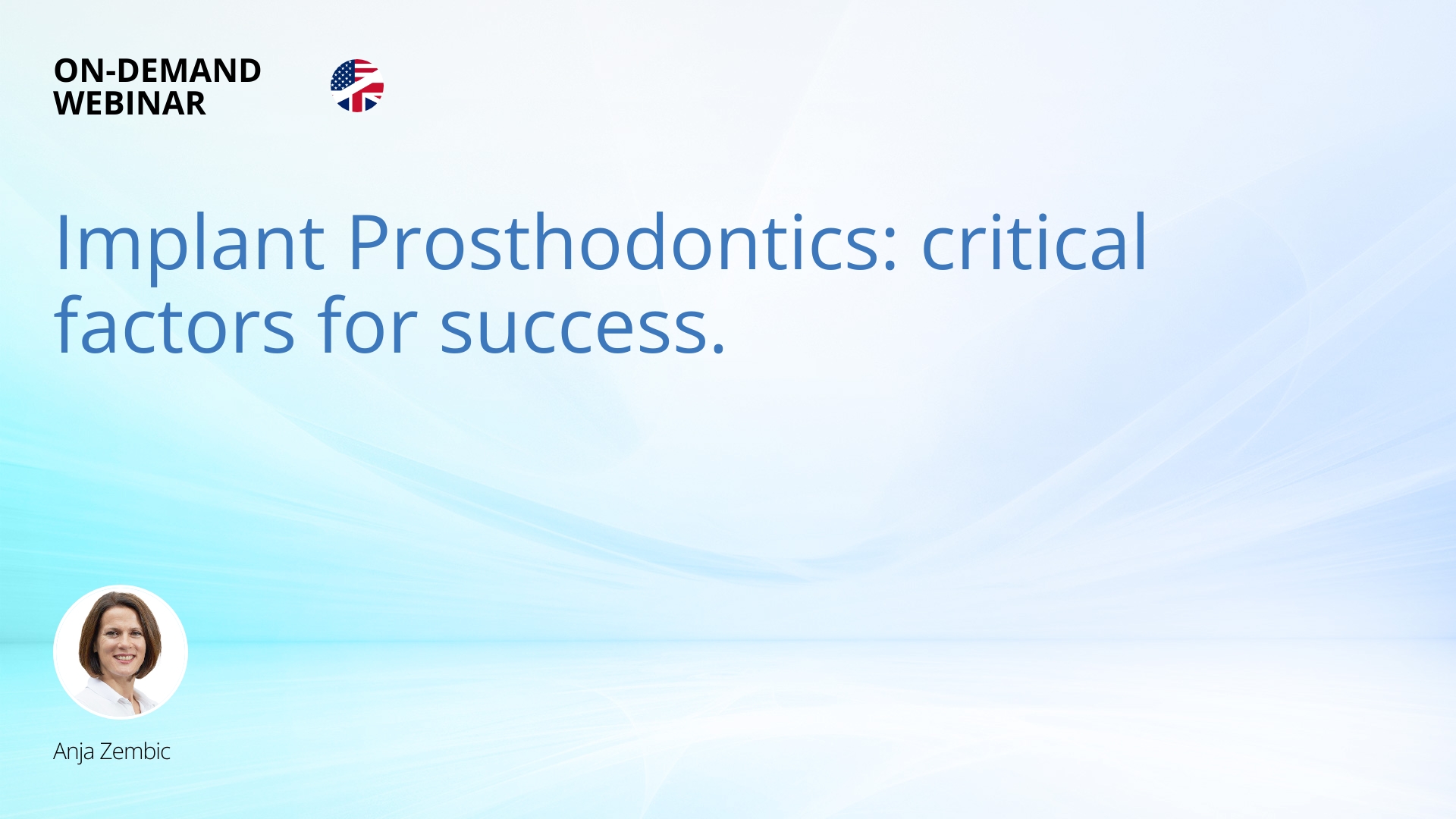 ON-DEMAND
WEBINAR

Implant Prosthodontics: critical factors for success.

Anja Zembic